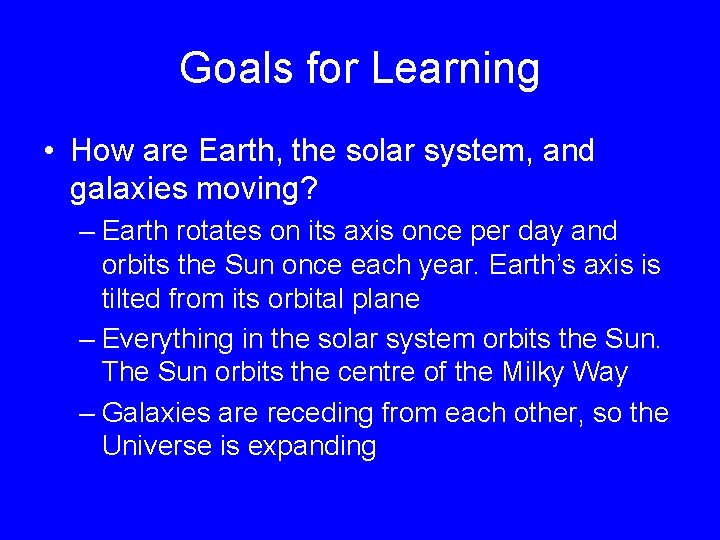 Goals for Learning

• How are Earth, the solar system, and galaxies moving?

– Earth rotates on its axis once per day and orbits the Sun once each year. Earth's axis is tilted from its orbital plane

– Everything in the solar system orbits the Sun. The Sun orbits the centre of the Milky Way

– Galaxies are receding from each other, so the Universe is expanding